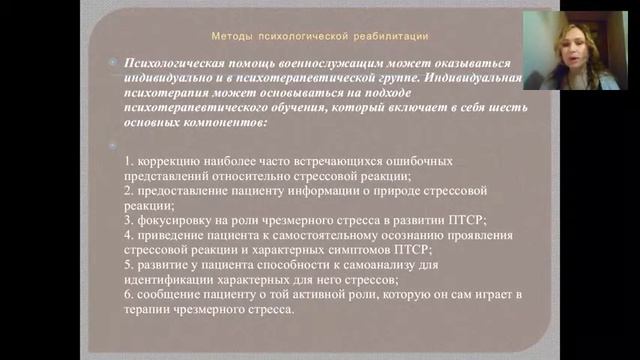 Методы психологической реабилитации

Психологическая помощь военнослужащим может оказываться индивидуально и в психотерапевтической группе. Индивидуальная психотерапия может основываться на подходе психотерапевтического обучения, который включает в себя шесть основных компонентов:

1. коррекцию наиболее часто встречающихся ошибочных представлений относительно стрессовой реакции;
2. предоставление пациенту информации о природе стрессовой реакции;
3. фокусировку на роли чрезмерного стресса в развитии ПТСР;
4. приведение пациента к самостоятельному осознанию проявления стрессовой реакции и характерных симптомов ПТСР;
5. развитие у пациента способности к самоанализу для идентификации характерных для него стрессов;
6. сообщение пациенту о той активной роли, которую он сам играет в терапии чрезмерного стресса.